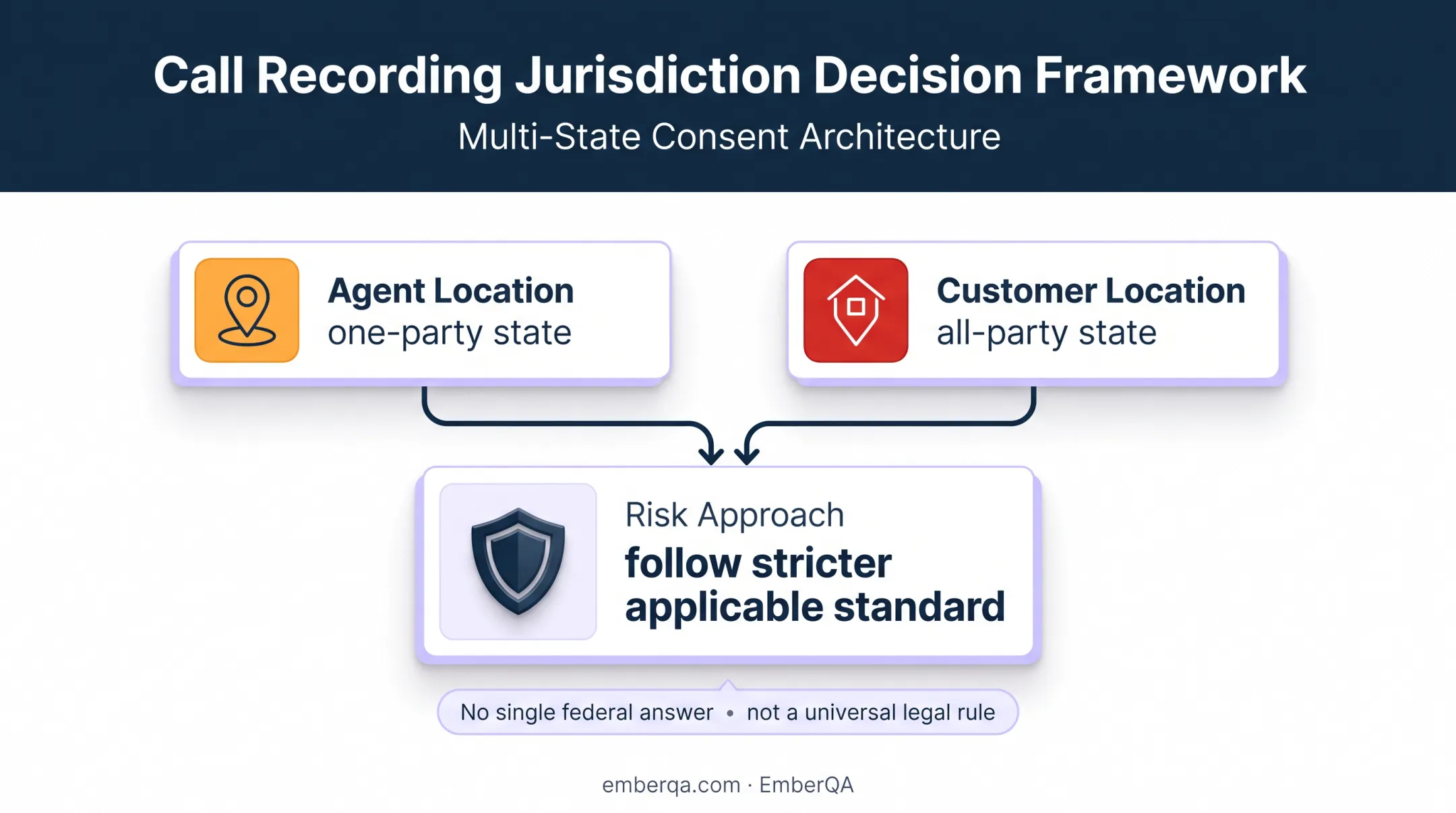 Call Recording Jurisdiction Decision Framework
Multi-State Consent Architecture

Agent Location
one-party state

Customer Location
all-party state

Risk Approach
follow stricter applicable standard

No single federal answer • not a universal legal rule

emberqa.com · EmberQA